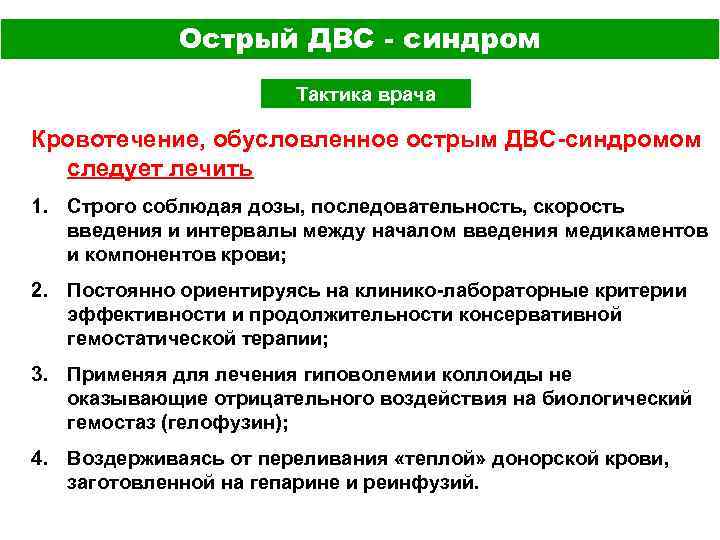 Острый ДВС - синдром

Тактика врача

Кровотечение, обусловленное острым ДВС-синдромом следует лечить

1. Строго соблюдая дозы, последовательность, скорость введения и интервалы между началом введения медикаментов и компонентов крови;

2. Постоянно ориентируясь на клинико-лабораторные критерии эффективности и продолжительности консервативной гемостатической терапии;

3. Применяя для лечения гиповолемии коллоиды не оказывающие отрицательного воздействия на биологический гемостаз (гелофузин);

4. Воздерживаясь от переливания «теплой» донорской крови, заготовленной на гепарине и реинфузий.